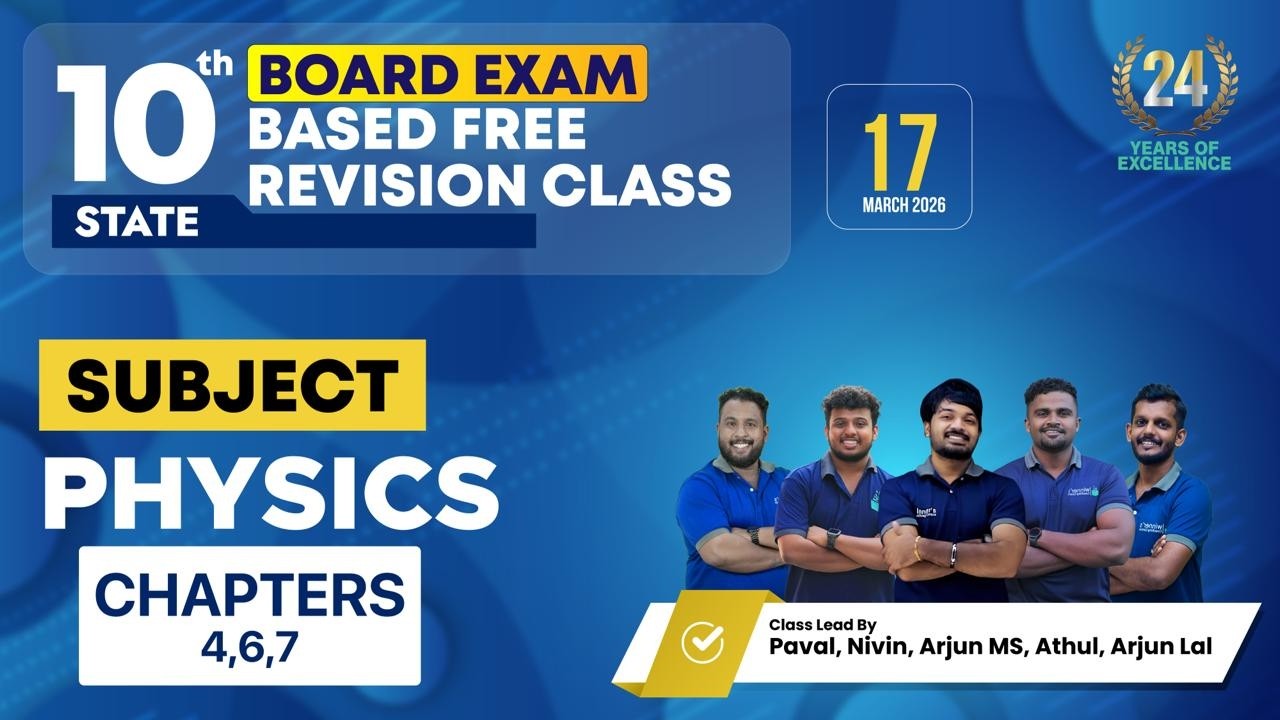 10th STATE

BOARD EXAM
BASED FREE
REVISION CLASS

17
MARCH 2026

24
YEARS OF EXCELLENCE

SUBJECT
PHYSICS

CHAPTERS
4,6,7

Class Lead By
Paval, Nivin, Arjun MS, Athul, Arjun Lal